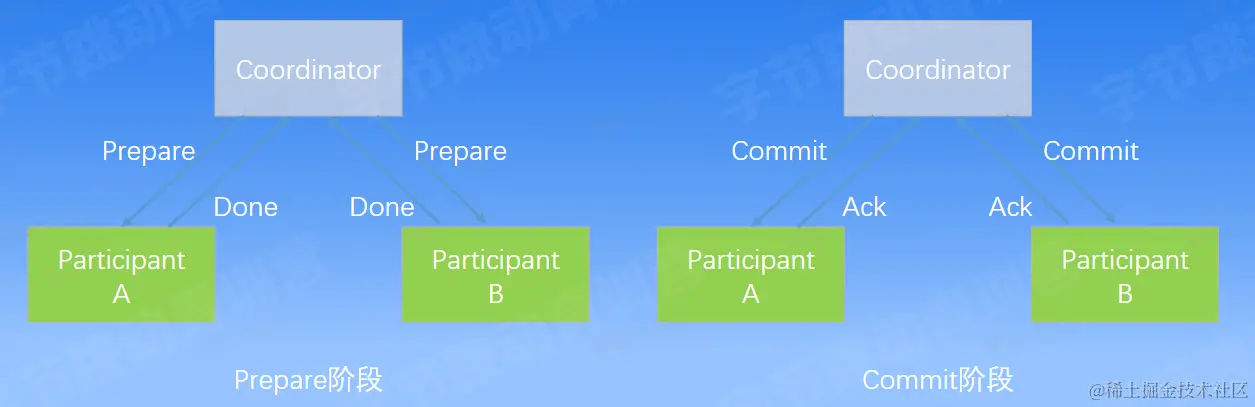 Coordinator

Prepare

Prepare

Done

Done

Participant
A

Participant
B

Prepare阶段

Coordinator

Commit

Commit

Ack

Ack

Participant
A

Participant
B

Commit阶段

@稀土掘金技术社区